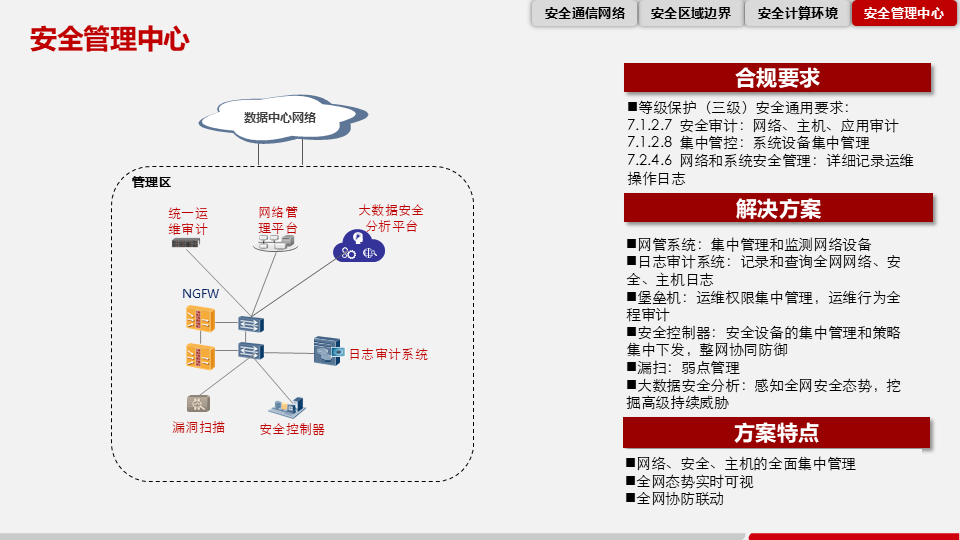 安全通信网络 安全区域边界 安全计算环境 安全管理中心

安全管理中心

数据中心网络

管理区

统一运维审计

网络管理平台

大数据安全分析平台

NGFW

日志审计系统

漏洞扫描

安全控制器

合规要求

■等级保护（三级）安全通用要求：
7.1.2.7 安全审计：网络、主机、应用审计
7.1.2.8 集中管控：系统设备集中管理
7.2.4.6 网络和系统安全管理：详细记录运维操作日志

解决方案

■网管系统：集中管理和监测网络设备
■日志审计系统：记录和查询全网网络、安全、主机日志
■堡垒机：运维权限集中管理，运维行为全程审计
■安全控制器：安全设备的集中管理和策略集中下发，整网协同防御
■漏扫：弱点管理
■大数据安全分析：感知全网安全态势，挖掘高级持续威胁

方案特点

■网络、安全、主机的全面集中管理
■全网态势实时可视
■全网协防联动